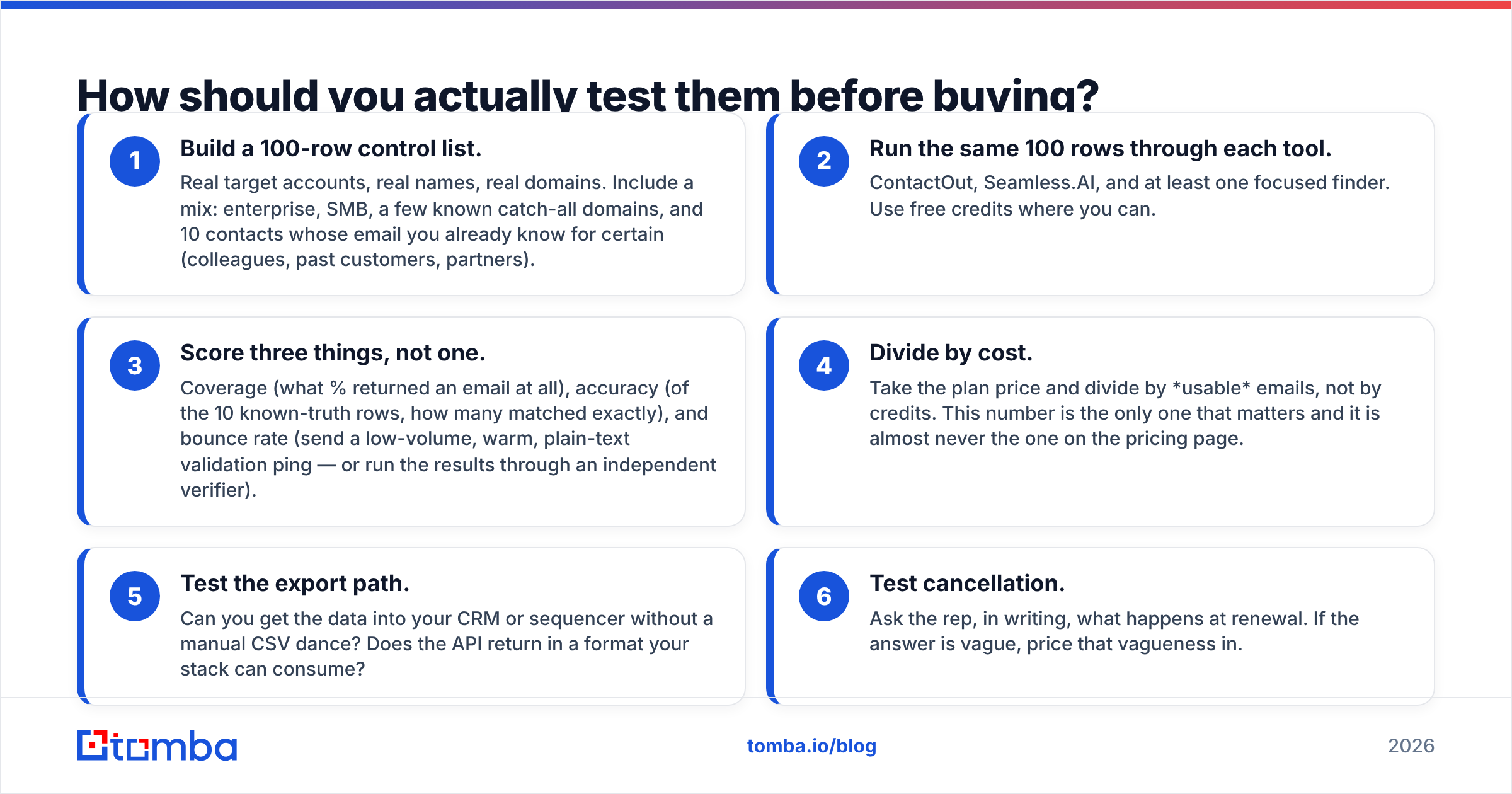 How should you actually test them before buying?

1 Build a 100-row control list.
Real target accounts, real names, real domains. Include a mix: enterprise, SMB, a few known catch-all domains, and 10 contacts whose email you already know for certain (colleagues, past customers, partners).

2 Run the same 100 rows through each tool.
ContactOut, Seamless.AI, and at least one focused finder. Use free credits where you can.

3 Score three things, not one.
Coverage (what % returned an email at all), accuracy (of the 10 known-truth rows, how many matched exactly), and bounce rate (send a low-volume, warm, plain-text validation ping — or run the results through an independent verifier).

4 Divide by cost.
Take the plan price and divide by *usable* emails, not by credits. This number is the only one that matters and it is almost never the one on the pricing page.

5 Test the export path.
Can you get the data into your CRM or sequencer without a manual CSV dance? Does the API return in a format your stack can consume?

6 Test cancellation.
Ask the rep, in writing, what happens at renewal. If the answer is vague, price that vagueness in.

tomba

tomba.io/blog

2026